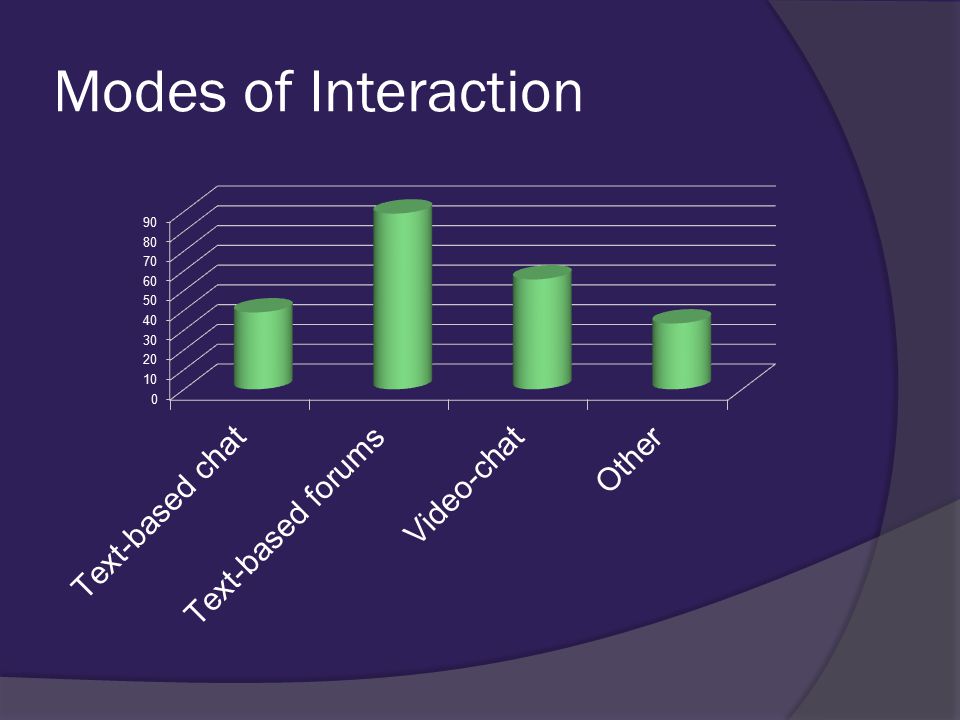 Modes of Interaction

90
80
70
60
50
40
30
20
10
0

Text-based chat
Text-based forums
Video-chat
Other